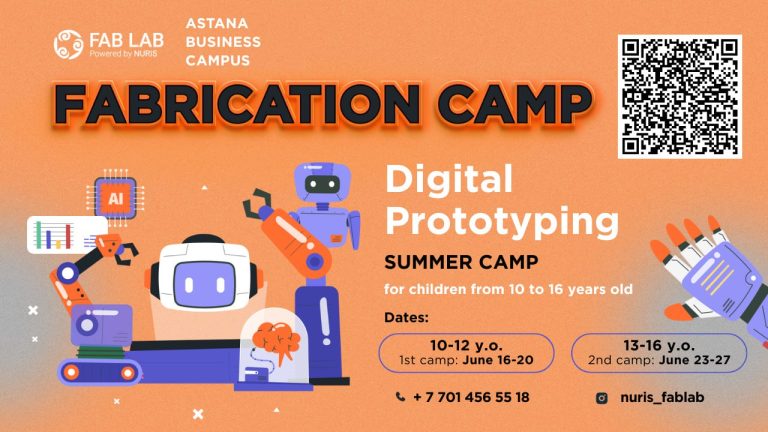 FAB LAB
Powered by NURIS

ASTANA
BUSINESS
CAMPUS

FABRICATION CAMP

AI

Digital Prototyping

SUMMER CAMP

for children from 10 to 16 years old

Dates:

10-12 y.o.
1st camp: June 16-20

13-16 y.o.
2nd camp: June 23-27

+ 7 701 456 55 18

nuris_fablab